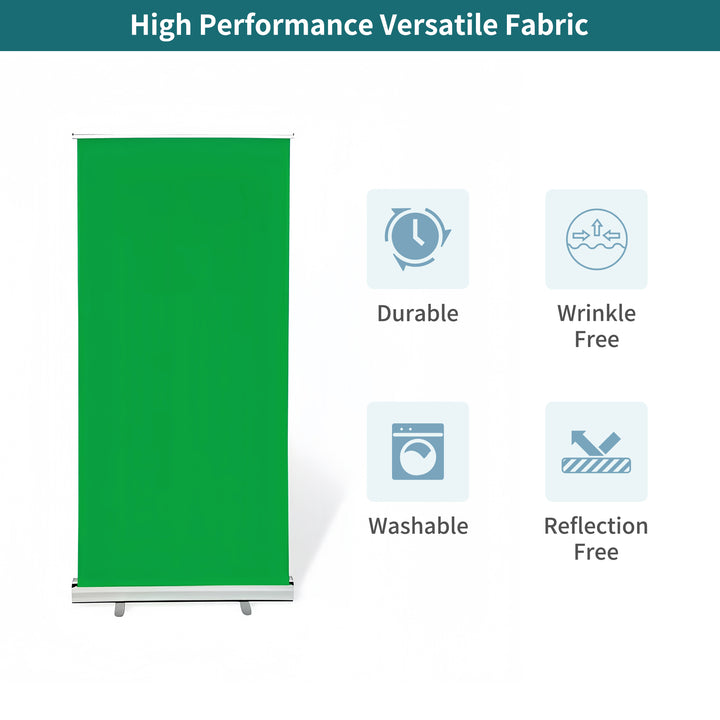 High Performance Versatile Fabric

Durable

Wrinkle Free

Washable

Reflection Free